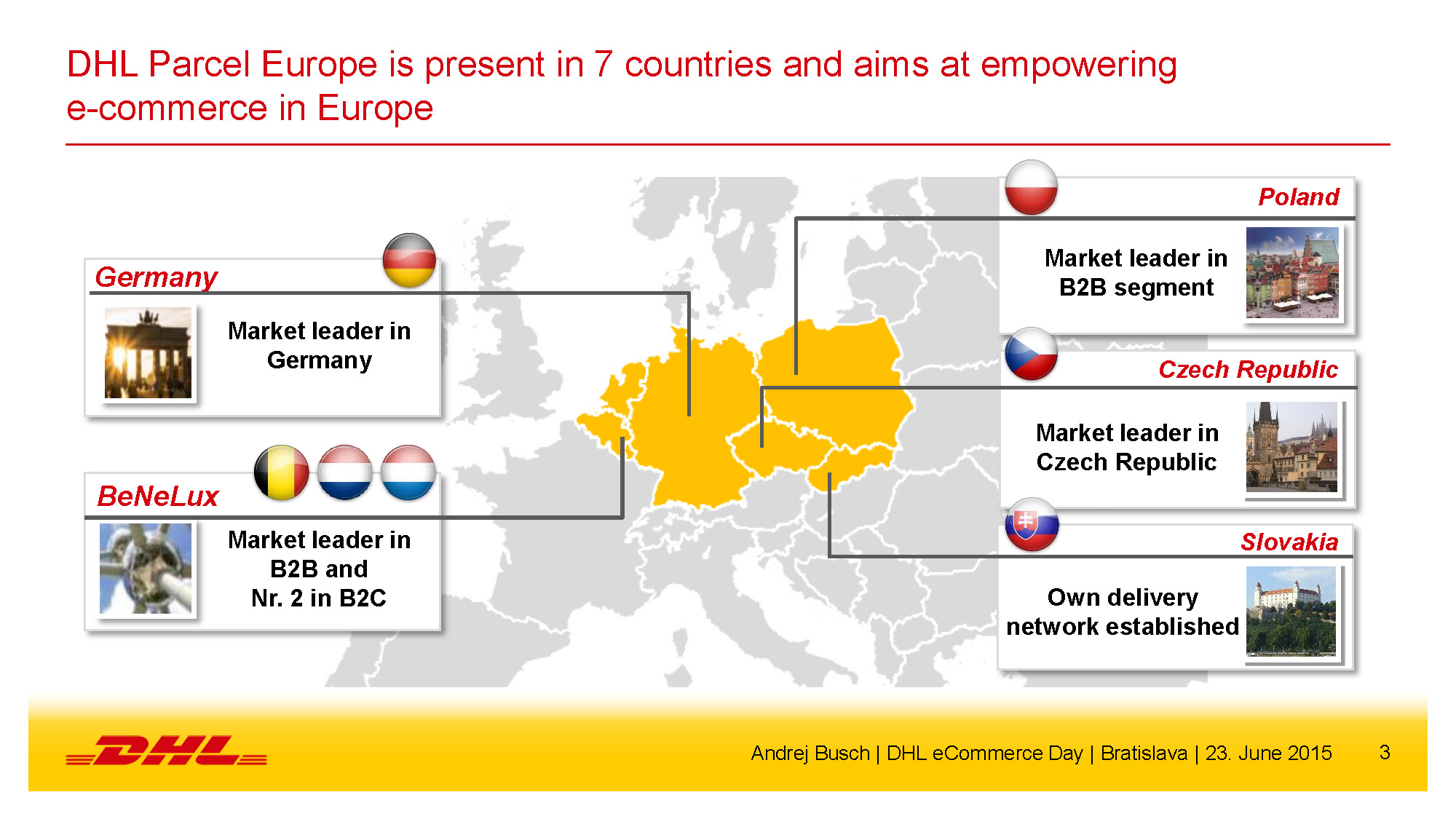 DHL Parcel Europe is present in 7 countries and aims at empowering e-commerce in Europe

Germany

Market leader in Germany

BeNeLux

Market leader in B2B and Nr. 2 in B2C

Poland

Market leader in B2B segment

Czech Republic

Market leader in Czech Republic

Slovakia

Own delivery network established

DHL

Andrej Busch | DHL eCommerce Day | Bratislava | 23. June 2015

3